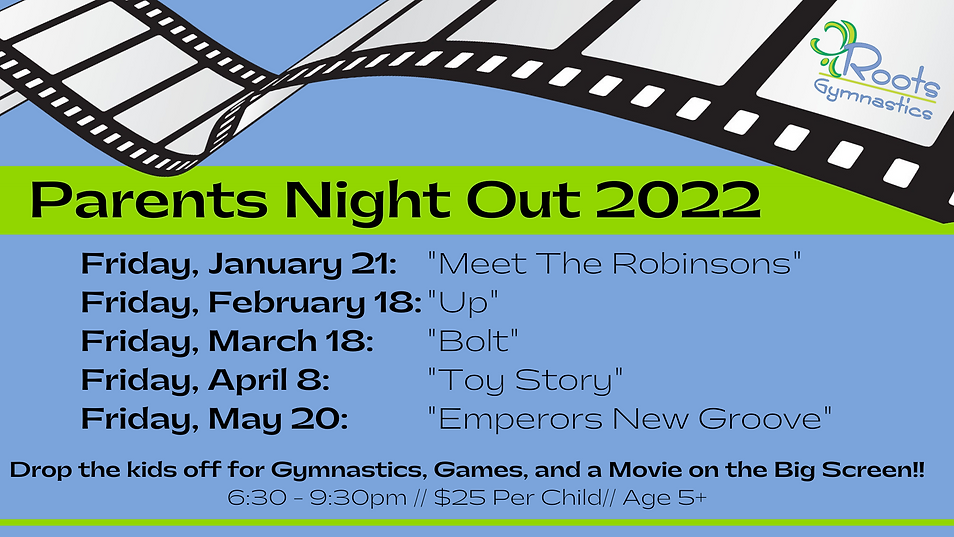 Roots Gymnastics

Parents Night Out 2022

Friday, January 21: "Meet The Robinsons"
Friday, February 18: "Up"
Friday, March 18: "Bolt"
Friday, April 8: "Toy Story"
Friday, May 20: "Emperors New Groove"

Drop the kids off for Gymnastics, Games, and a Movie on the Big Screen!!
6:30 - 9:30pm // $25 Per Child// Age 5+